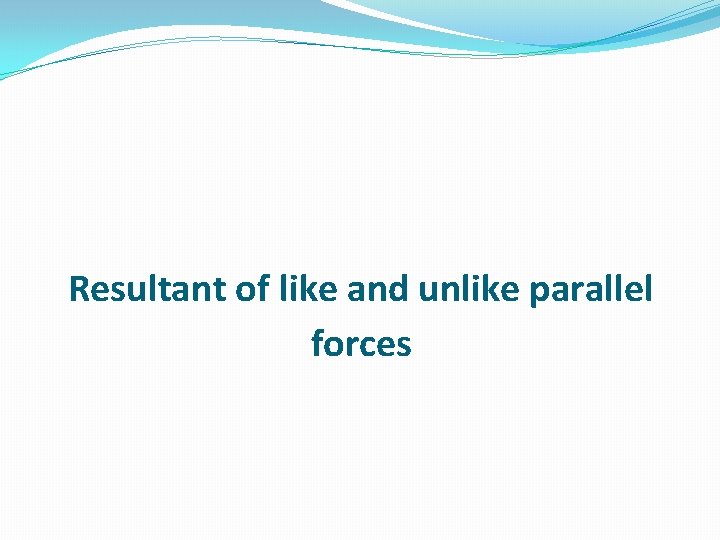 Resultant of like and unlike parallel forces